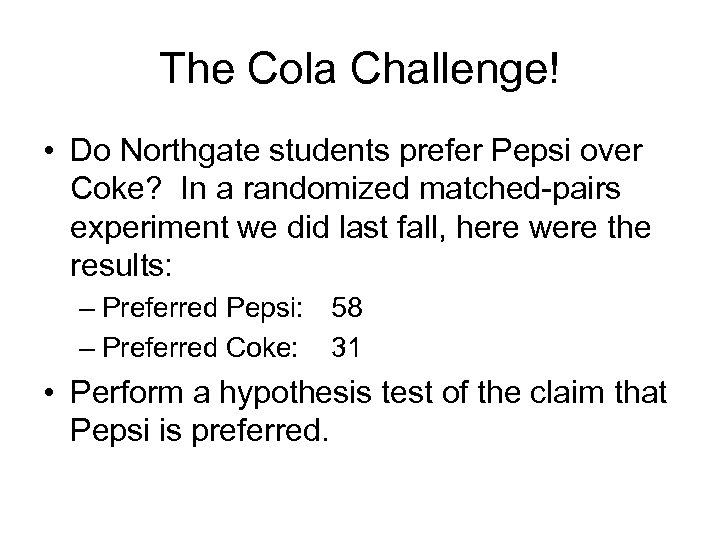 The Cola Challenge!

• Do Northgate students prefer Pepsi over Coke? In a randomized matched-pairs experiment we did last fall, here were the results:

– Preferred Pepsi: 58

– Preferred Coke: 31

• Perform a hypothesis test of the claim that Pepsi is preferred.